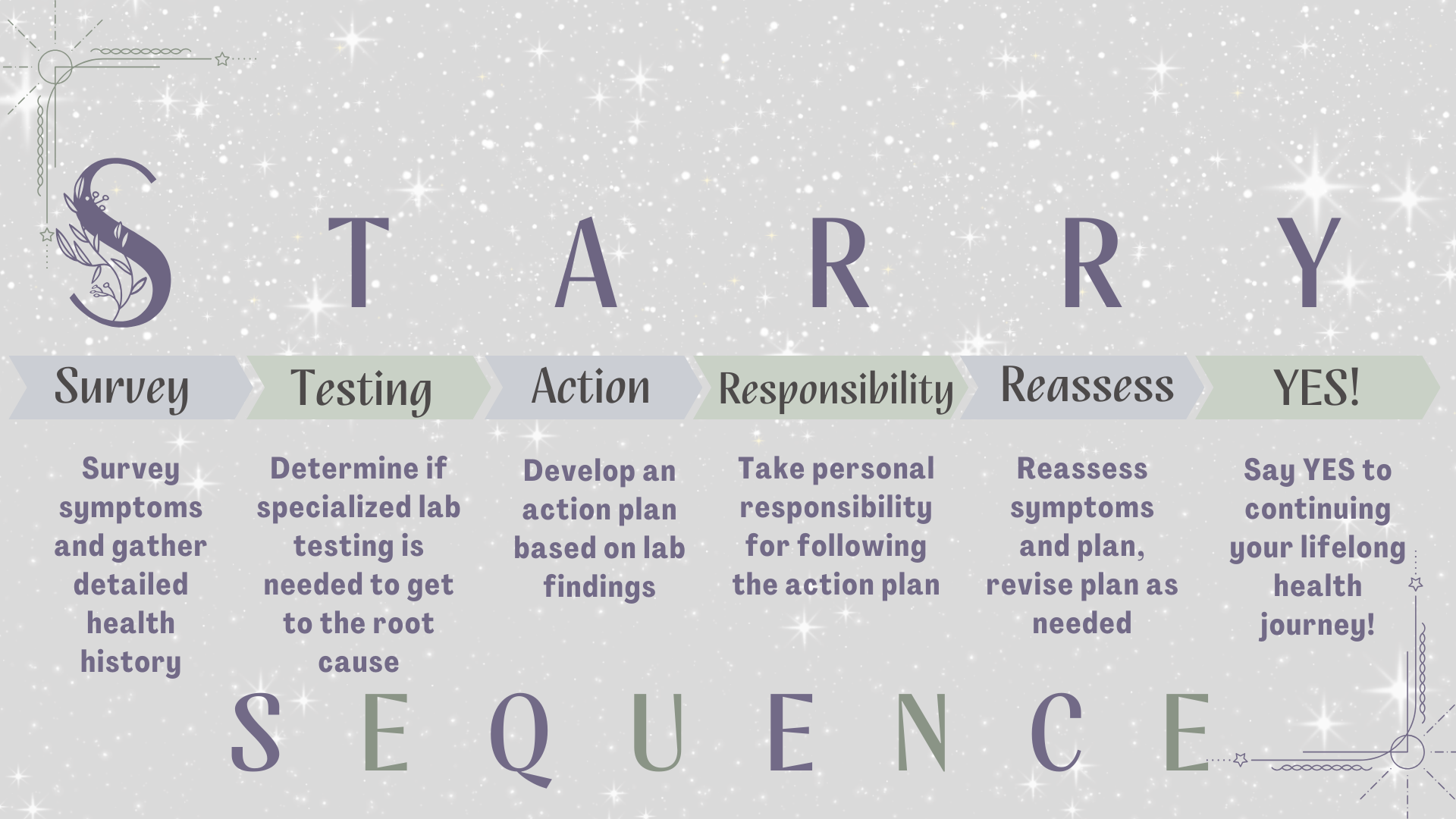 S T A R R Y

Survey

Testing

Action

Responsibility

Reassess

YES!

Survey symptoms and gather detailed health history

Determine if specialized lab testing is needed to get to the root cause

Develop an action plan based on lab findings

Take personal responsibility for following the action plan

Reassess symptoms and plan, revise plan as needed

Say YES to continuing your lifelong health journey!

S E Q U E N C E